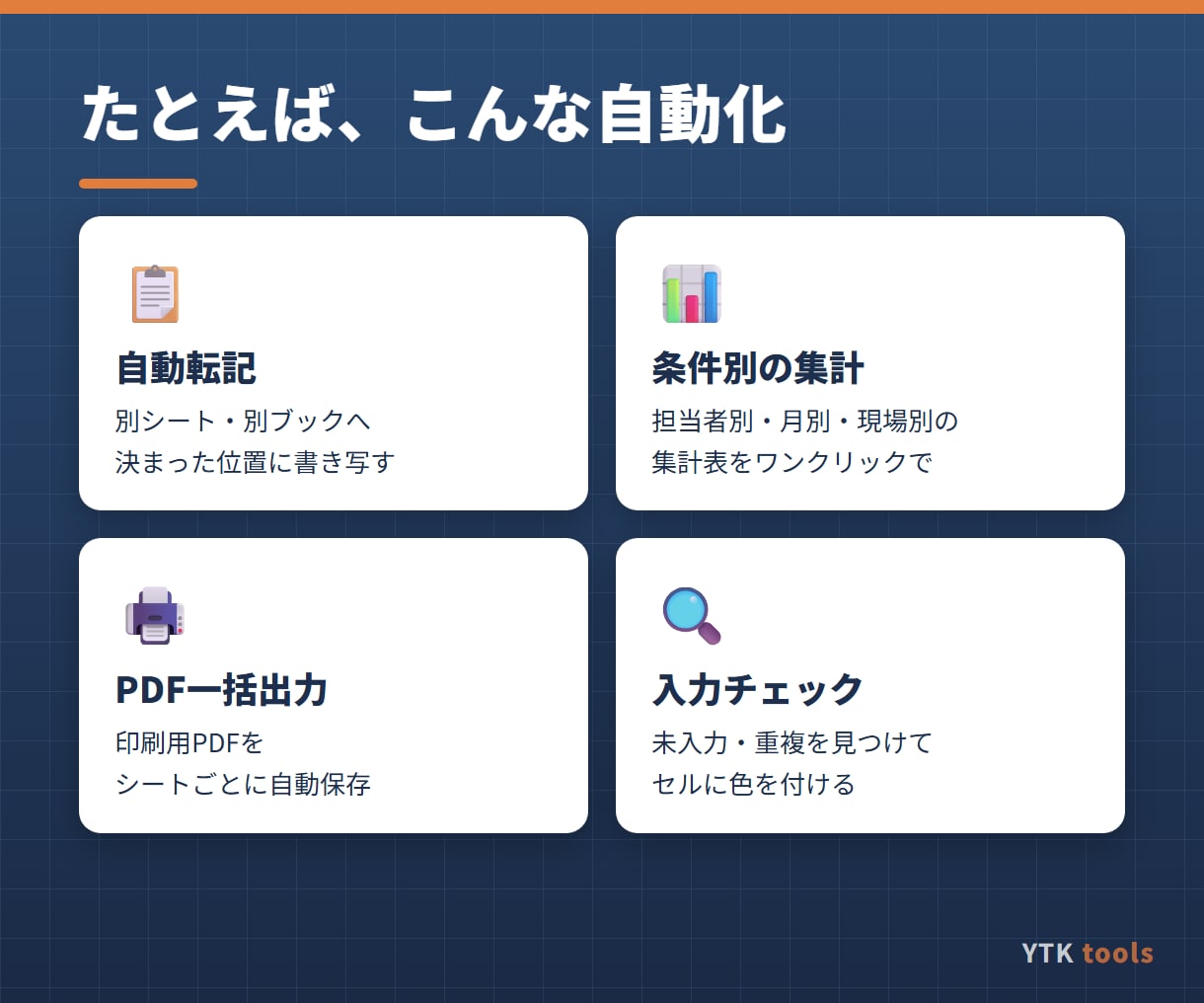 たとえば、こんな自動化

自動転記

別シート・別ブックへ
決まった位置に書き写す

条件別の集計

担当者別・月別・現場別の
集計表をワンクリックで

PDF一括出力

印刷用PDFを
シートごとに自動保存

入力チェック

未入力・重複を見つけて
セルに色を付ける

YTK tools